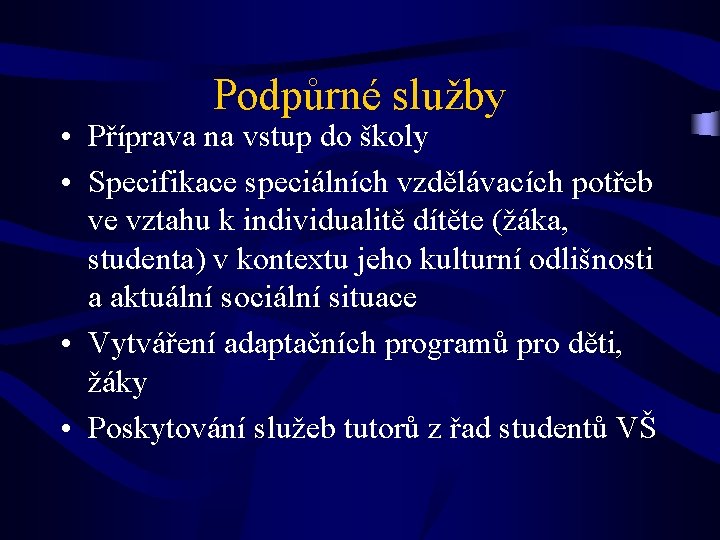 Podpůrné služby

• Příprava na vstup do školy
• Specifikace speciálních vzdělávacích potřeb ve vztahu k individualitě dítěte (žáka, studenta) v kontextu jeho kulturní odlišnosti a aktuální sociální situace
• Vytváření adaptačních programů pro děti, žáky
• Poskytování služeb tutorů z řad studentů VŠ